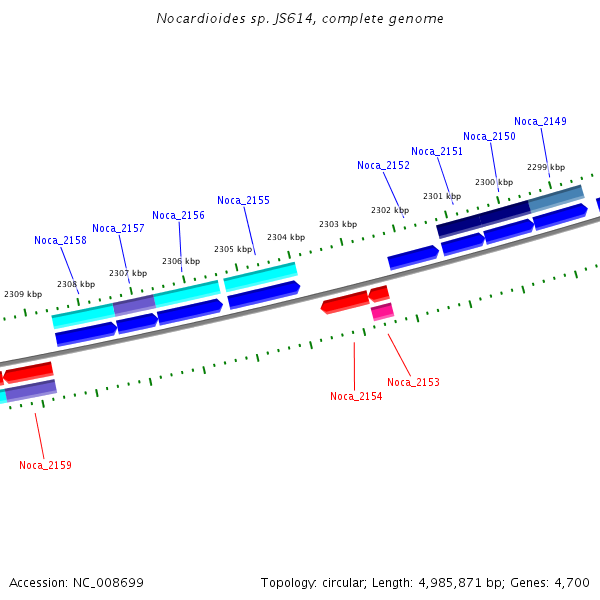 Nocardioides sp. JS614, complete genome

Noca_2149
Noca_2150
Noca_2151
Noca_2152
Noca_2155
Noca_2156
Noca_2157
Noca_2158

2299 kbp
2300 kbp
2301 kbp
2302 kbp
2303 kbp
2304 kbp
2305 kbp
2306 kbp
2307 kbp
2308 kbp
2309 kbp

Noca_2153
Noca_2154
Noca_2159

Accession: NC_008699
Topology: circular; Length: 4,985,871 bp; Genes: 4,700